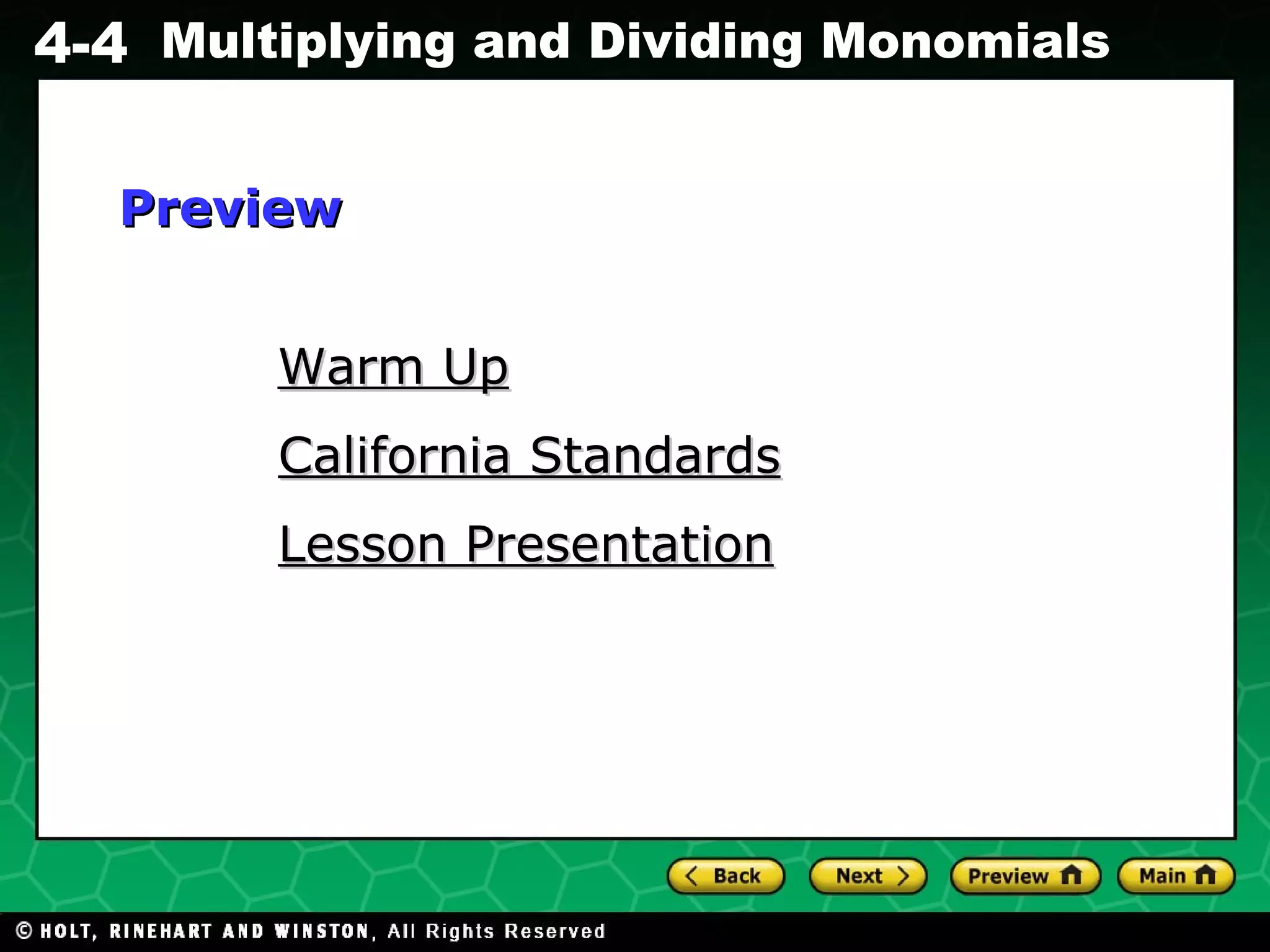 4-4 Multiplying and Dividing Monomials

Preview

Warm Up

California Standards

Lesson Presentation

Back Next Preview Main

© HOLT, RINEHART AND WINSTON, All Rights Reserved